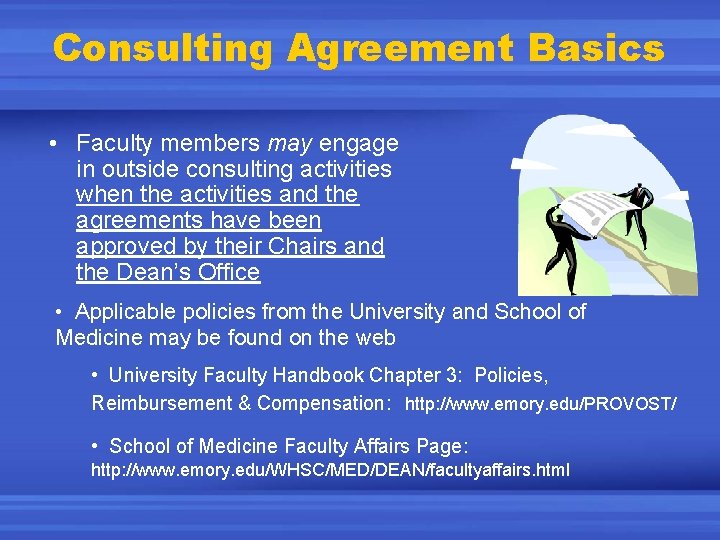 Consulting Agreement Basics

• Faculty members may engage in outside consulting activities when the activities and the agreements have been approved by their Chairs and the Dean's Office

• Applicable policies from the University and School of Medicine may be found on the web

• University Faculty Handbook Chapter 3: Policies, Reimbursement & Compensation: http://www.emory.edu/PROVOST/

• School of Medicine Faculty Affairs Page: http://www.emory.edu/WHSC/MED/DEAN/facultyaffairs.html